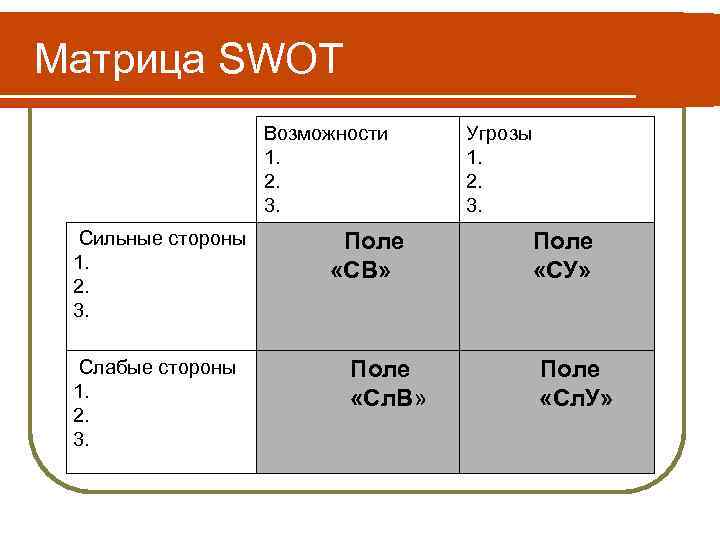 Матрица SWOT

| | Возможности 1. 2. 3. | Угрозы 1. 2. 3. |
|---|---|---|
| Сильные стороны 1. 2. 3. | Поле «СВ» | Поле «СУ» |
| Слабые стороны 1. 2. 3. | Поле «СлВ» | Поле «СлУ» |